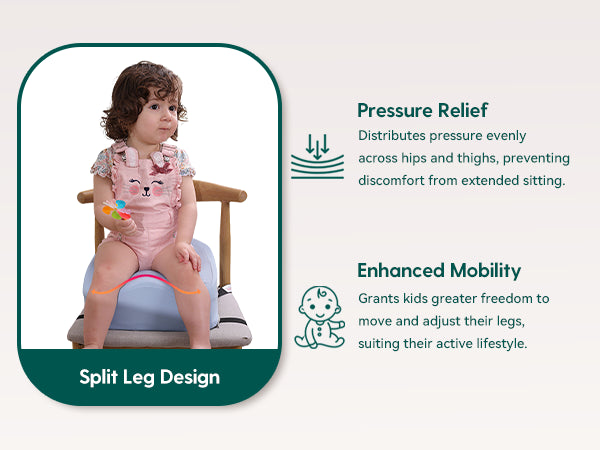 Split Leg Design

Pressure Relief
Distributes pressure evenly across hips and thighs, preventing discomfort from extended sitting.

Enhanced Mobility
Grants kids greater freedom to move and adjust their legs, suiting their active lifestyle.